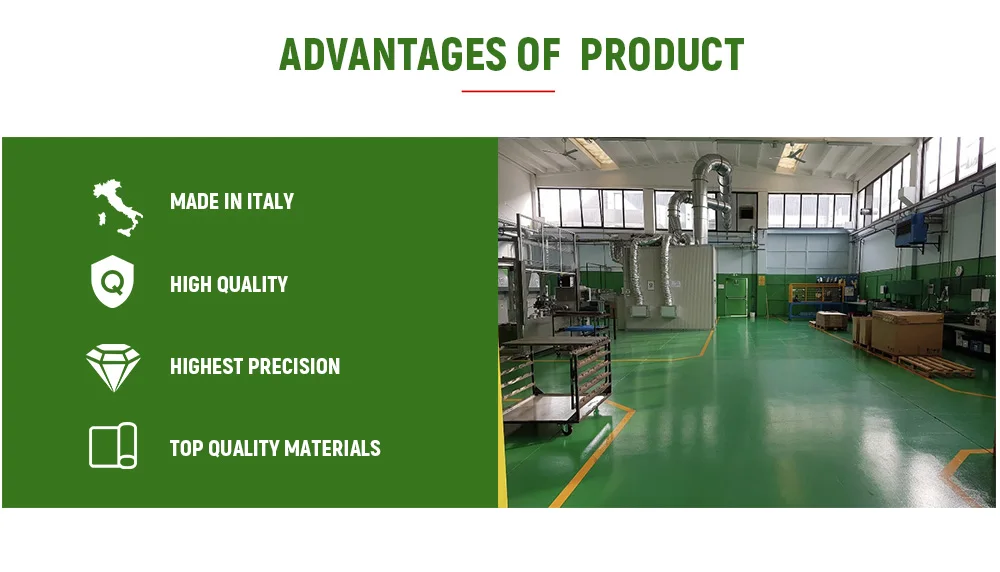 ADVANTAGES OF PRODUCT

MADE IN ITALY

Q

HIGH QUALITY

HIGHEST PRECISION

TOP QUALITY MATERIALS